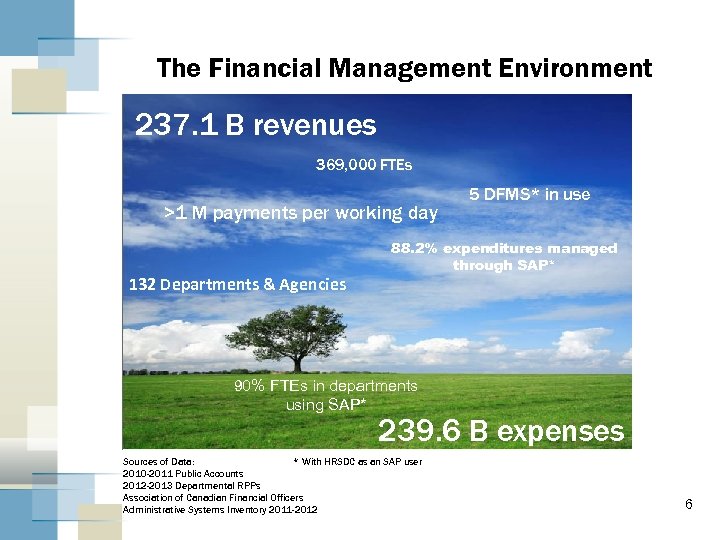 The Financial Management Environment

237.1 B revenues

369,000 FTEs

5 DFMS* in use

>1 M payments per working day

88.2% expenditures managed through SAP*

132 Departments & Agencies

90% FTEs in departments using SAP*

239.6 B expenses

Sources of Data:
2010-2011 Public Accounts
2012-2013 Departmental RPPs
Association of Canadian Financial Officers
Administrative Systems Inventory 2011-2012

* With HRSDC as an SAP user

6